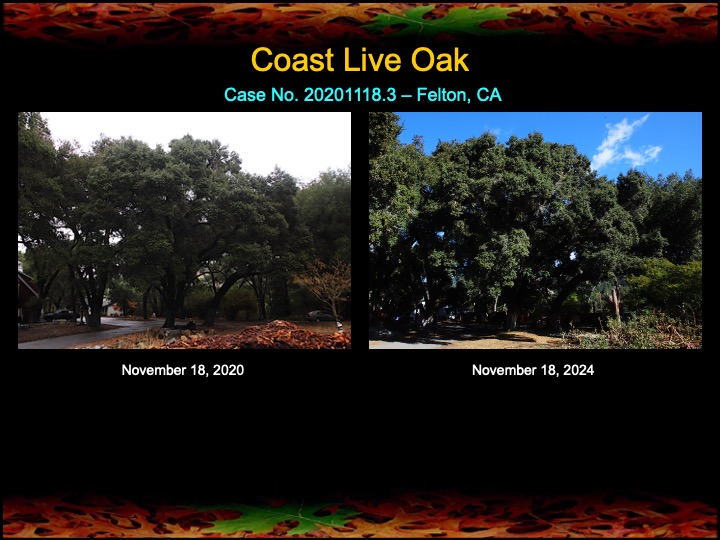 Coast Live Oak

Case No. 20201118.3 – Felton, CA

November 18, 2020

November 18, 2024